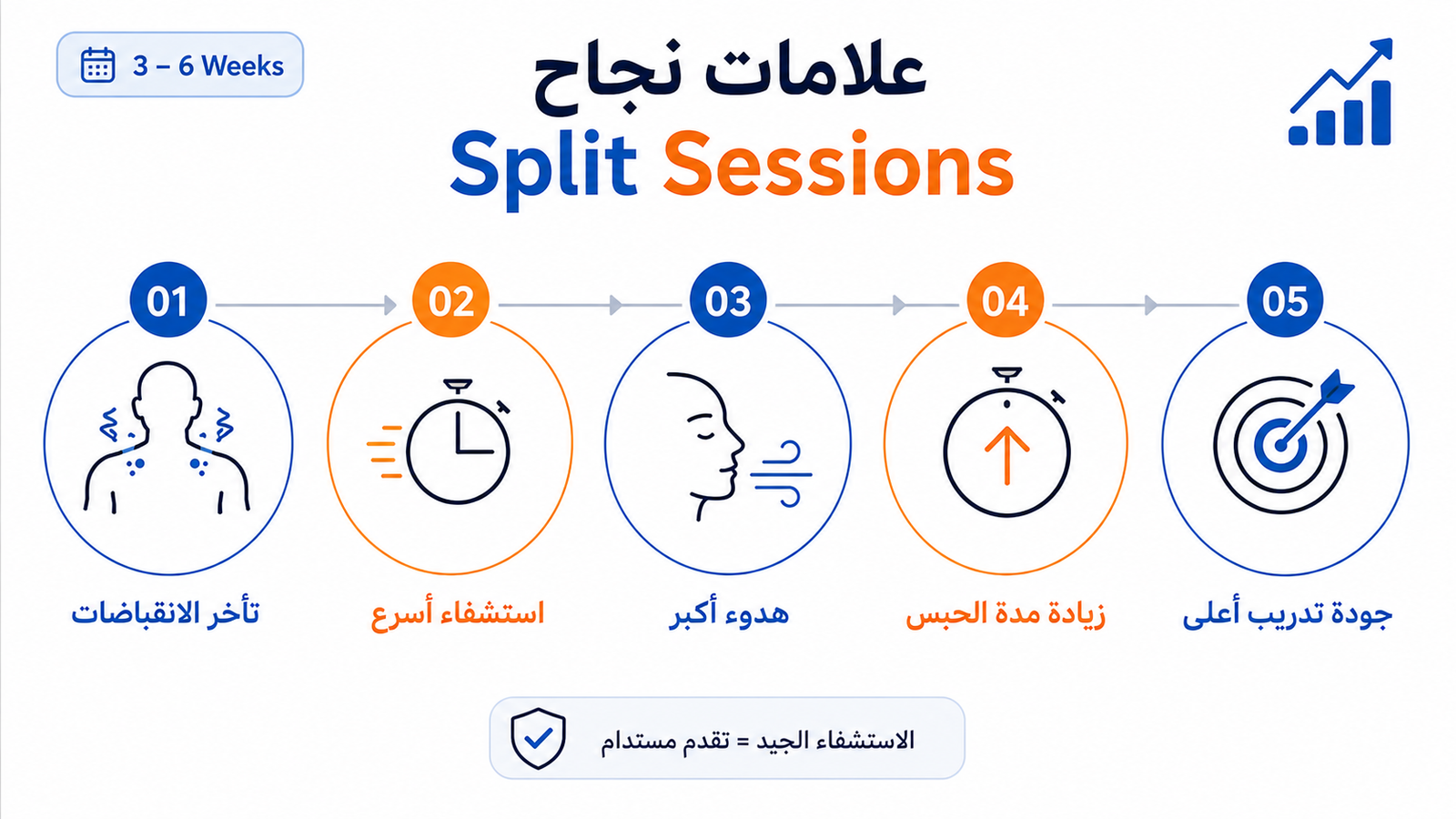 3 – 6 Weeks

علامات نجاح
Split Sessions

01
تأخر الانقباضات

02
استشفاء أسرع

03
هدوء أكبر

04
زيادة مدة الحبس

05
جودة تدريب أعلى

الاستشفاء الجيد = تقدم مستدام